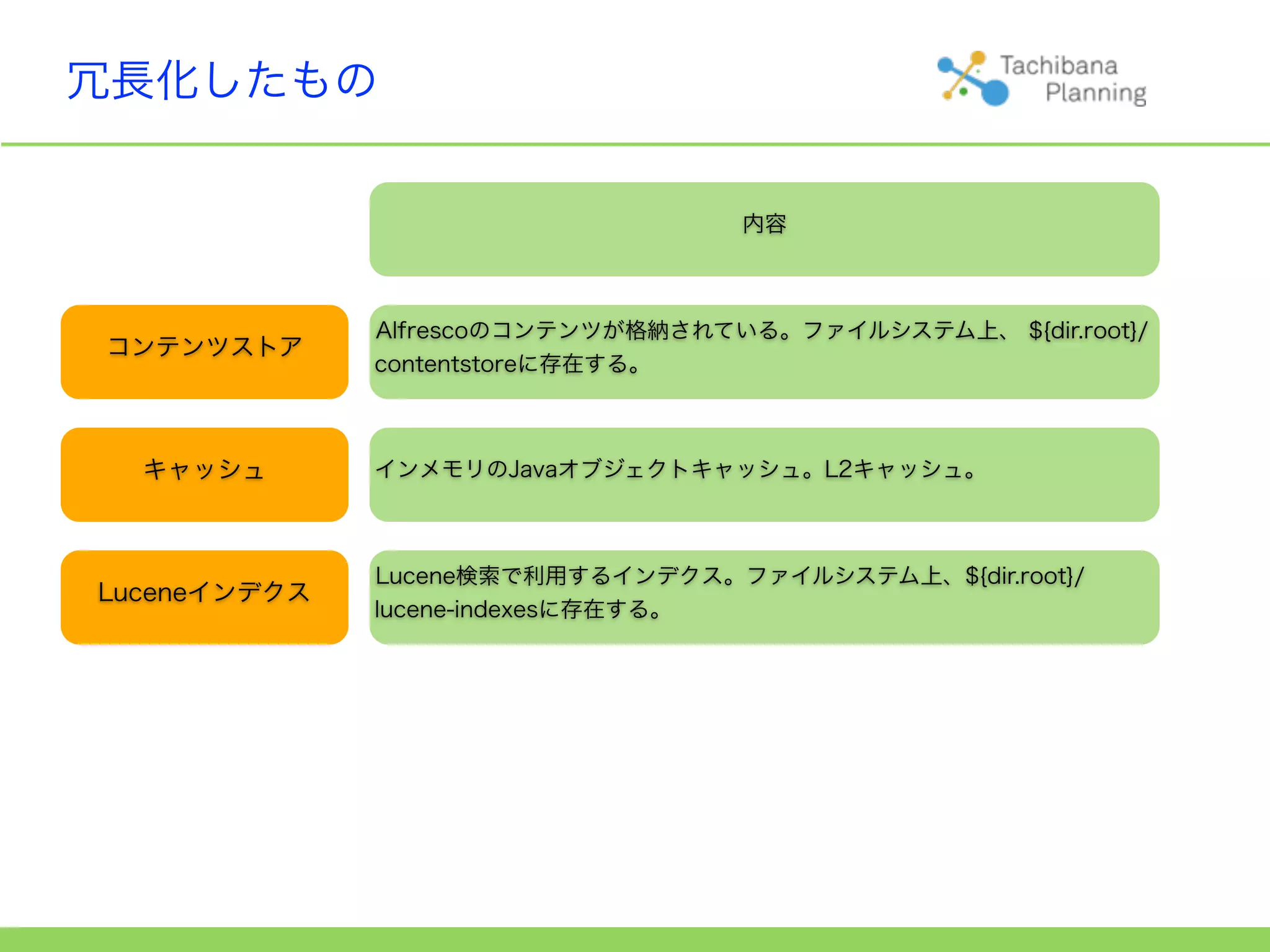 冗長化したもの

Tachibana Planning

| | 内容 |
|---|---|
| コンテンツストア | Alfrescoのコンテンツが格納されている。ファイルシステム上、 ${dir.root}/contentstoreに存在する。 |
| キャッシュ | インメモリのJavaオブジェクトキャッシュ。L2キャッシュ。 |
| Luceneインデクス | Lucene検索で利用するインデクス。ファイルシステム上、${dir.root}/lucene-indexesに存在する。 |